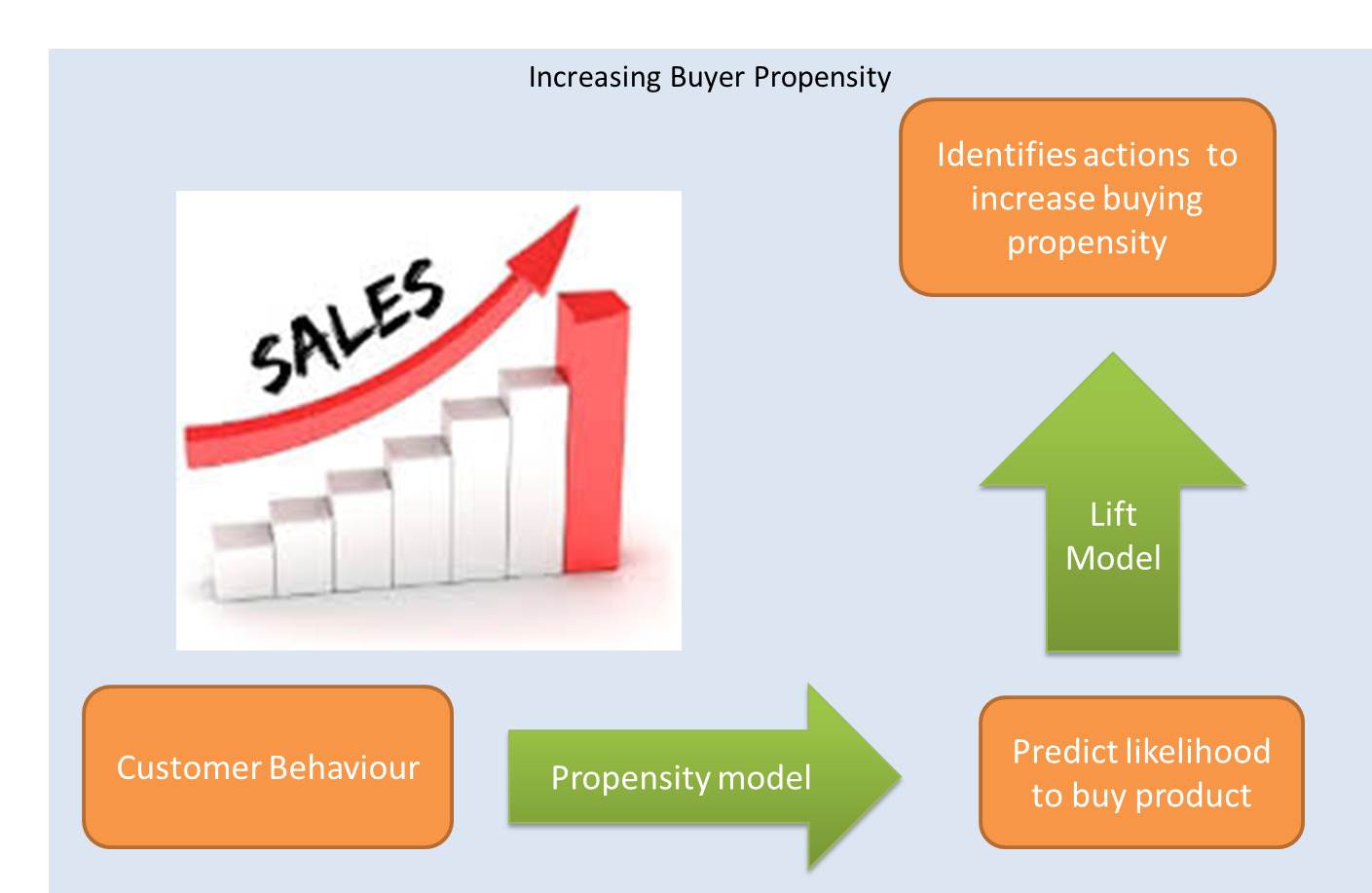 Increasing Buyer Propensity

Identifies actions to increase buying propensity

SALES

Lift Model

Customer Behaviour

Propensity model

Predict likelihood to buy product